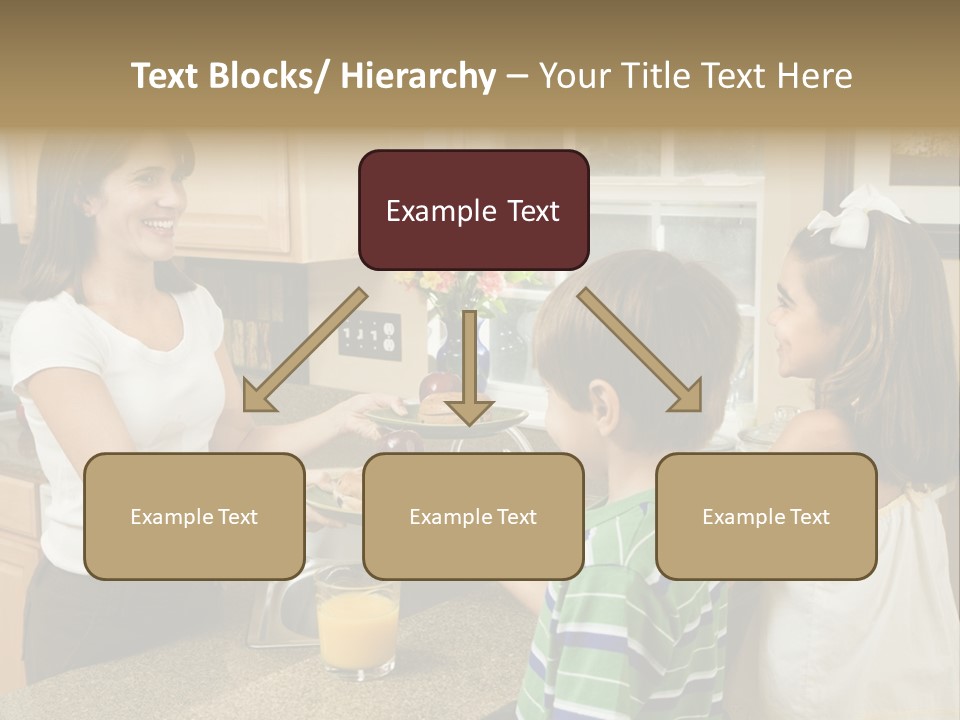 Text Blocks/ Hierarchy – Your Title Text Here

Example Text

Example Text

Example Text

Example Text